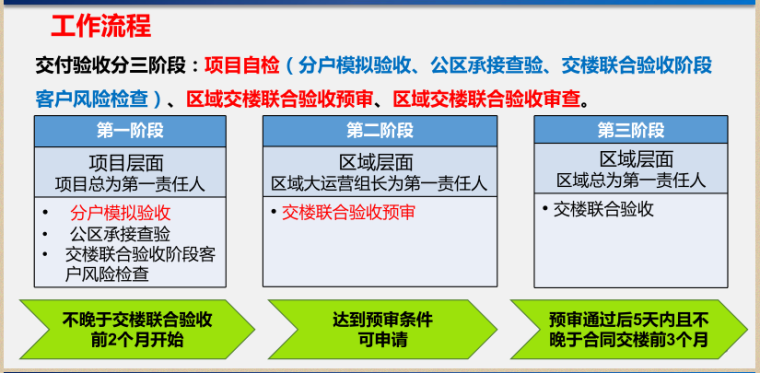 工作流程

交付验收分三阶段：项目自检（分户模拟验收、公区承接查验、交楼联合验收阶段客户风险检查）、区域交楼联合验收预审、区域交楼联合验收审查。

第一阶段

项目层面
项目总为第一责任人

• 分户模拟验收
• 公区承接查验
• 交楼联合验收阶段客户风险检查

不晚于交楼联合验收前2个月开始

第二阶段

区域层面
区域大运营组长为第一责任人

• 交楼联合验收预审

达到预审条件可申请

第三阶段

区域层面
区域总为第一责任人

• 交楼联合验收

预审通过后5天内且不晚于合同交楼前3个月